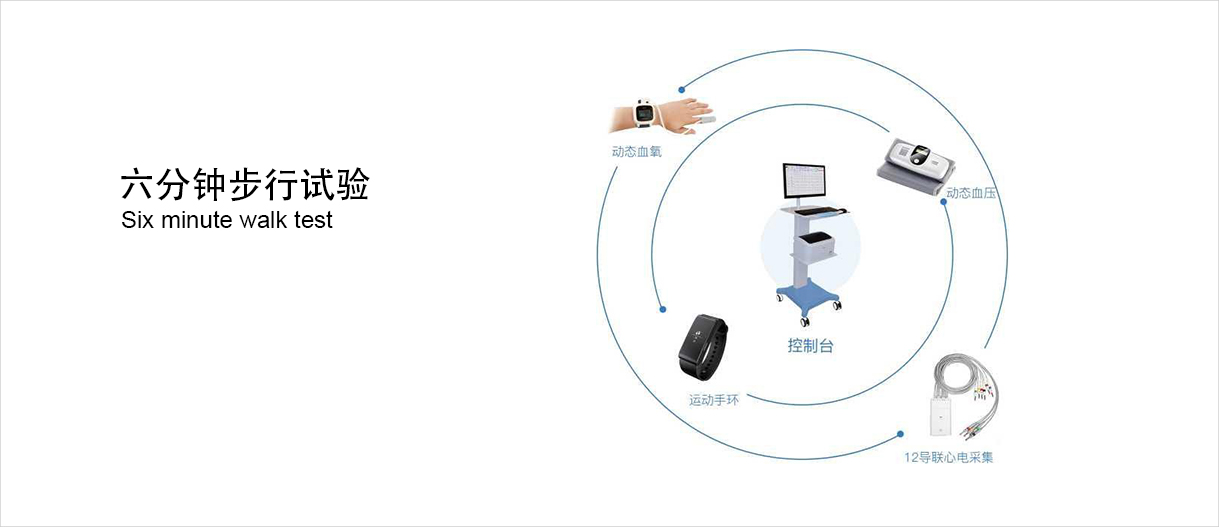 六分钟步行试验
Six minute walk test

动态血氧

动态血压

控制台

运动手环

12导联心电采集